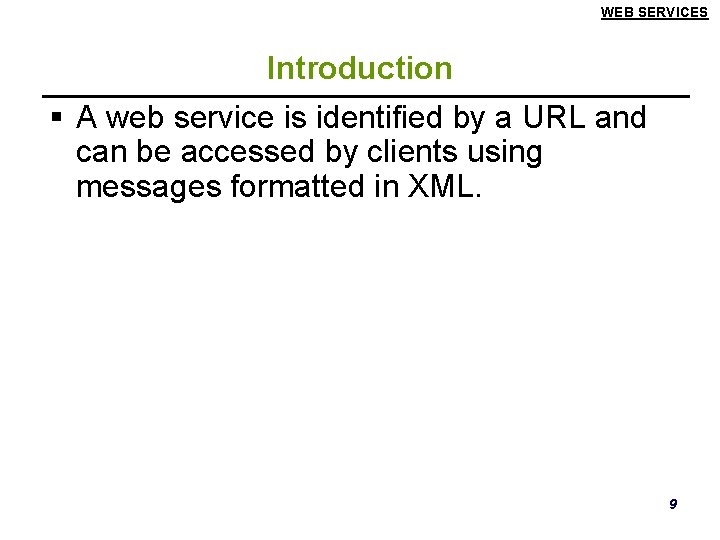 WEB SERVICES

Introduction

▪ A web service is identified by a URL and can be accessed by clients using messages formatted in XML.

9